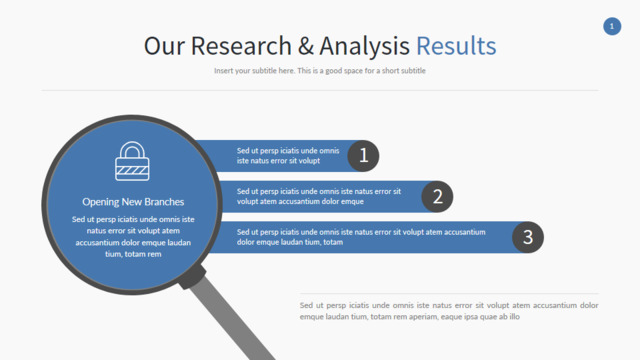 1

Our Research & Analysis Results

Insert your subtitle here. This is a good space for a short subtitle

Opening New Branches

Sed ut persp iciatis unde omnis iste natus error sit volupt atem accusantium dolor emque laudan tium, totam rem

Sed ut persp iciatis unde omnis iste natus error sit volupt

1

Sed ut persp iciatis unde omnis iste natus error sit volupt atem accusantium dolor emque

2

Sed ut persp iciatis unde omnis iste natus error sit volupt atem accusantium dolor emque laudan tium, totam

3

Sed ut persp iciatis unde omnis iste natus error sit volupt atem accusantium dolor emque laudan tium, totam rem aperiam, eaque ipsa quae ab illo